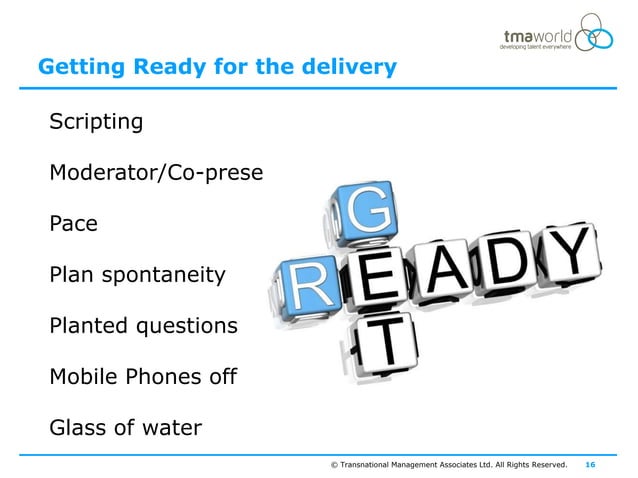 tmaworld
developing talent everywhere

Getting Ready for the delivery

Scripting

Moderator/Co-prese

Pace

Plan spontaneity

Planted questions

Mobile Phones off

Glass of water

GET
READY

© Transnational Management Associates Ltd. All Rights Reserved. 16